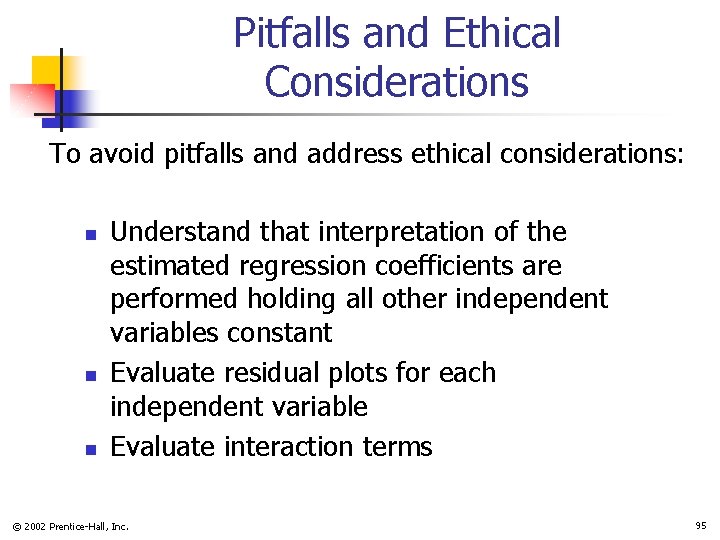 Pitfalls and Ethical Considerations

To avoid pitfalls and address ethical considerations:

- Understand that interpretation of the estimated regression coefficients are performed holding all other independent variables constant
- Evaluate residual plots for each independent variable
- Evaluate interaction terms

© 2002 Prentice-Hall, Inc.

95